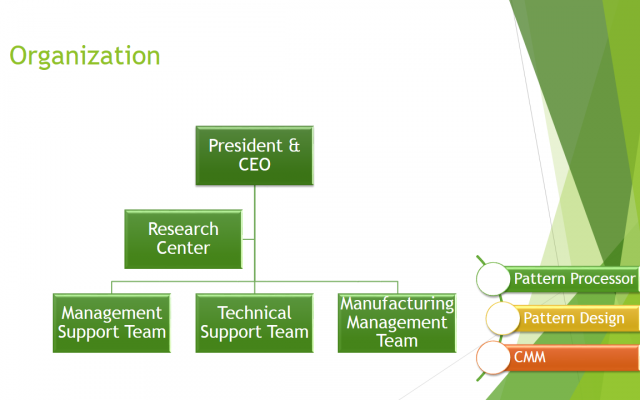 Organization

President & CEO

Research Center

Management Support Team

Technical Support Team

Manufacturing Management Team

Pattern Processor

Pattern Design

CMM